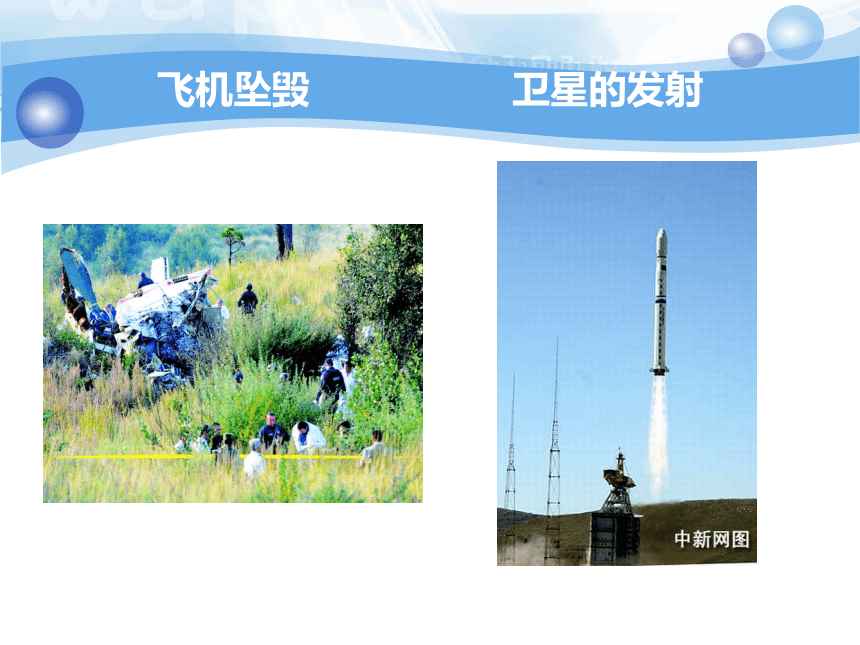 飞机坠毁

卫星的发射

中新网图